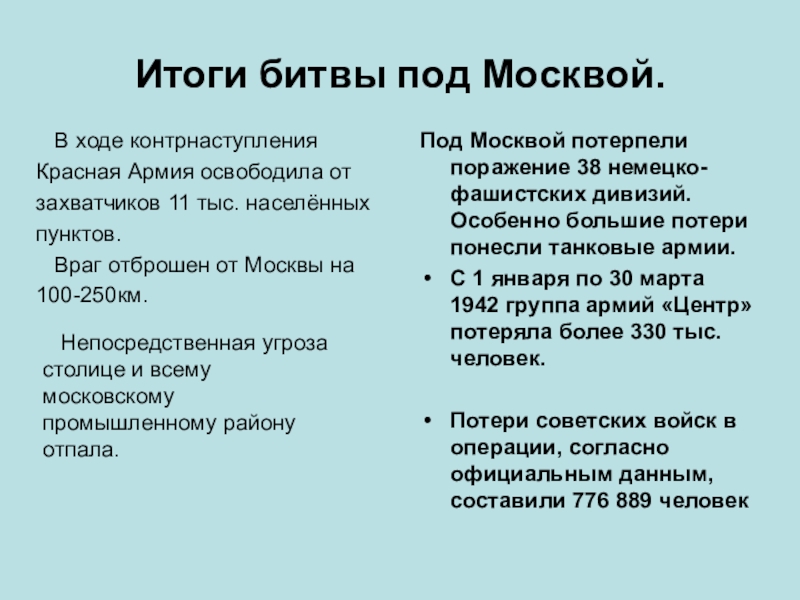 Итоги битвы под Москвой.

В ходе контрнаступления Красная Армия освободила от захватчиков 11 тыс. населённых пунктов.

Враг отброшен от Москвы на 100-250км.

Непосредственная угроза столице и всему московскому промышленному району отпала.

Под Москвой потерпели поражение 38 немецко-фашистских дивизий. Особенно большие потери понесли танковые армии.

• С 1 января по 30 марта 1942 группа армий «Центр» потеряла более 330 тыс. человек.

• Потери советских войск в операции, согласно официальным данным, составили 776 889 человек